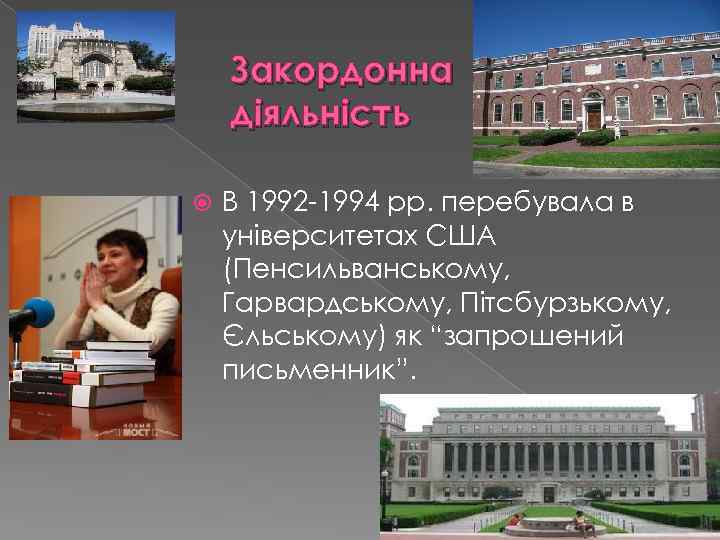 Закордонна діяльність

В 1992-1994 рр. перебувала в університетах США (Пенсильванському, Гарвардському, Пітсбурзькому, Єльському) як “запрошений письменник”.

МОСТ